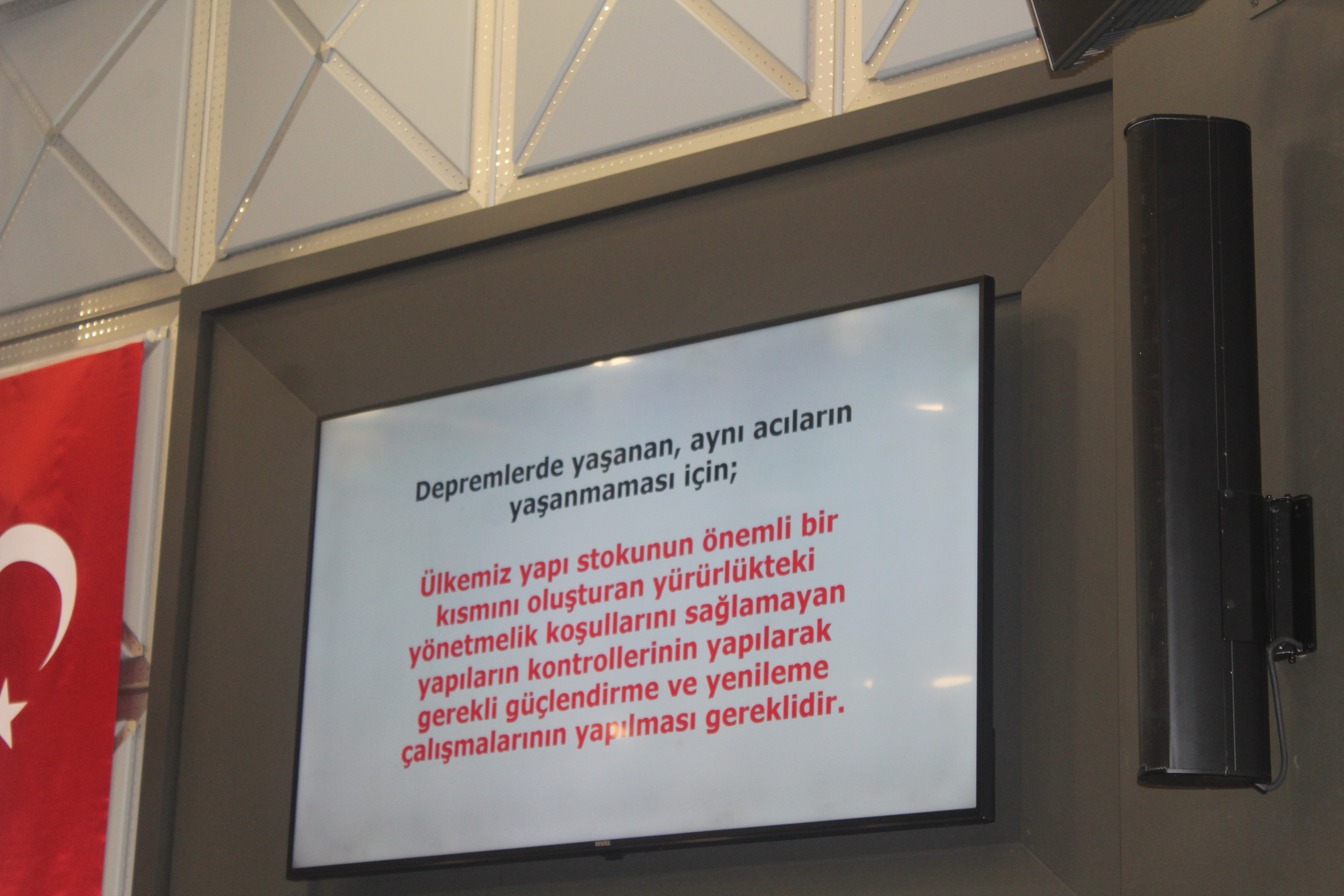 Depremlerde yaşanan, aynı acıların yaşanmaması için;

Ülkemiz yapı stokunun önemli bir kısmını oluşturan yürürlükteki yönetmelik koşullarını sağlamayan yapıların kontrollerinin yapılarak gerekli güçlendirme ve yenileme çalışmalarının yapılması gereklidir.

VESTEL